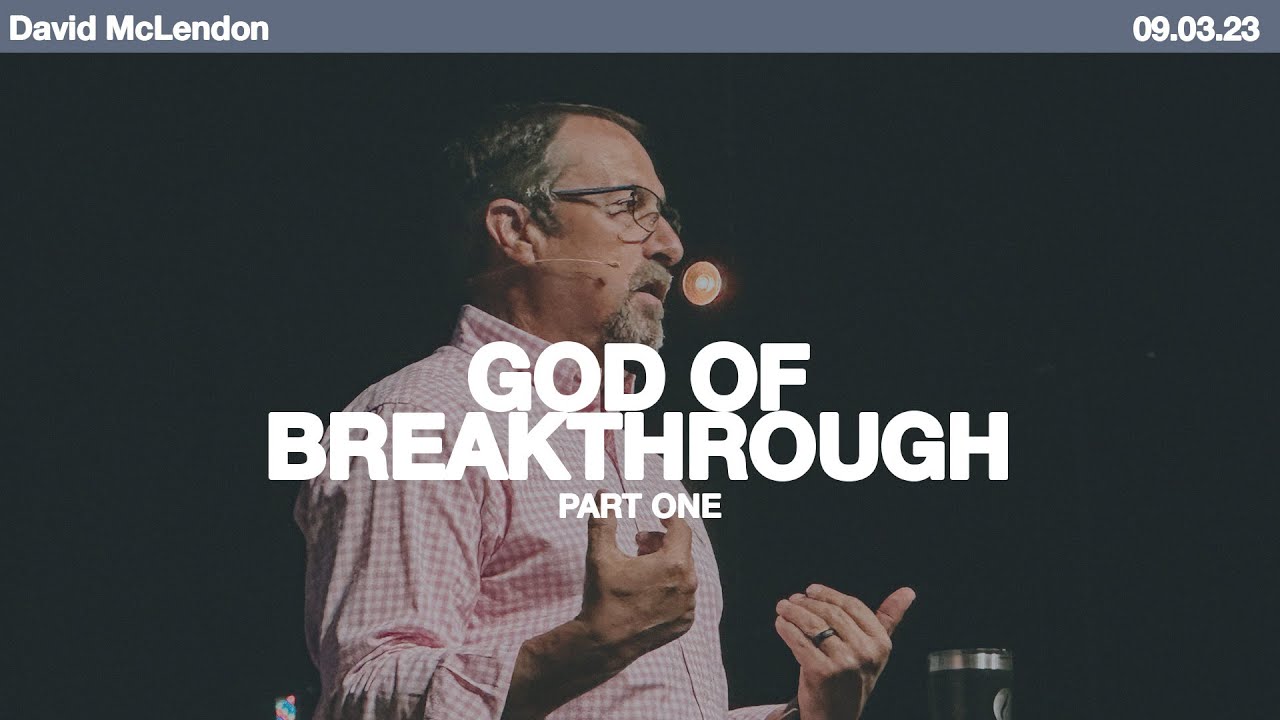 David McLendon
09.03.23

GOD OF BREAKTHROUGH
PART ONE